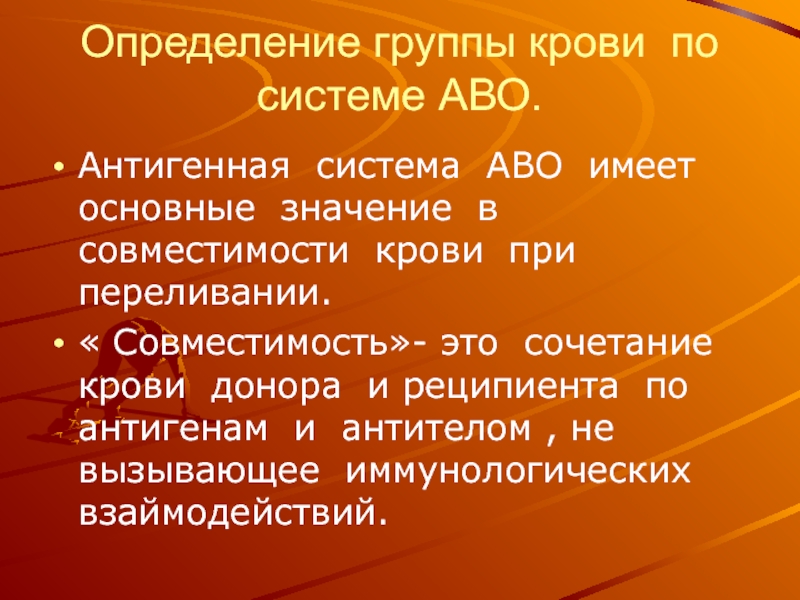 Определение группы крови по системе АВО.

• Антигенная система АВО имеет основные значение в совместимости крови при переливании.

• « Совместимость»- это сочетание крови донора и реципиента по антигенам и антителом , не вызывающее иммунологических взаймодействий.